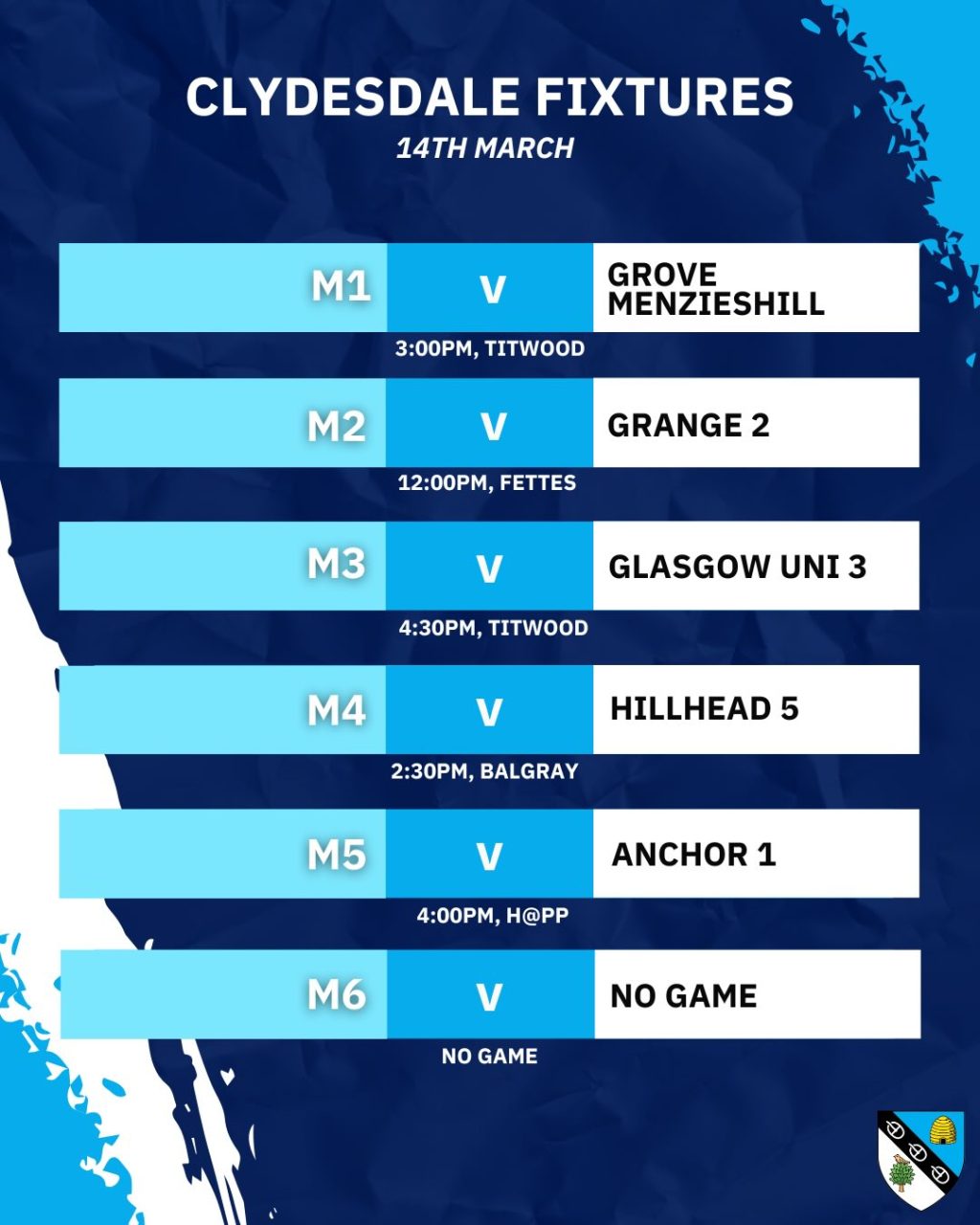 CLYDESDALE FIXTURES
14TH MARCH

M1 V GROVE MENZIESHILL
3:00PM, TITWOOD

M2 V GRANGE 2
12:00PM, FETTES

M3 V GLASGOW UNI 3
4:30PM, TITWOOD

M4 V HILLHEAD 5
2:30PM, BALGRAY

M5 V ANCHOR 1
4:00PM, H@PP

M6 V NO GAME
NO GAME